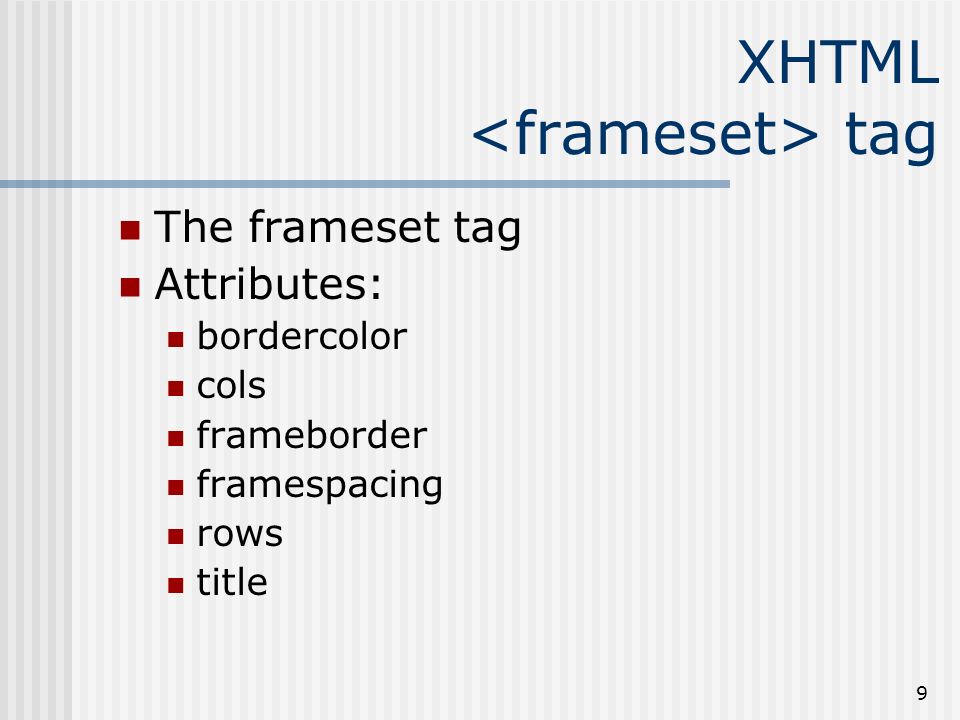 XHTML
<frameset> tag

- The frameset tag
- Attributes:
  - bordercolor
  - cols
  - frameborder
  - framespacing
  - rows
  - title

9